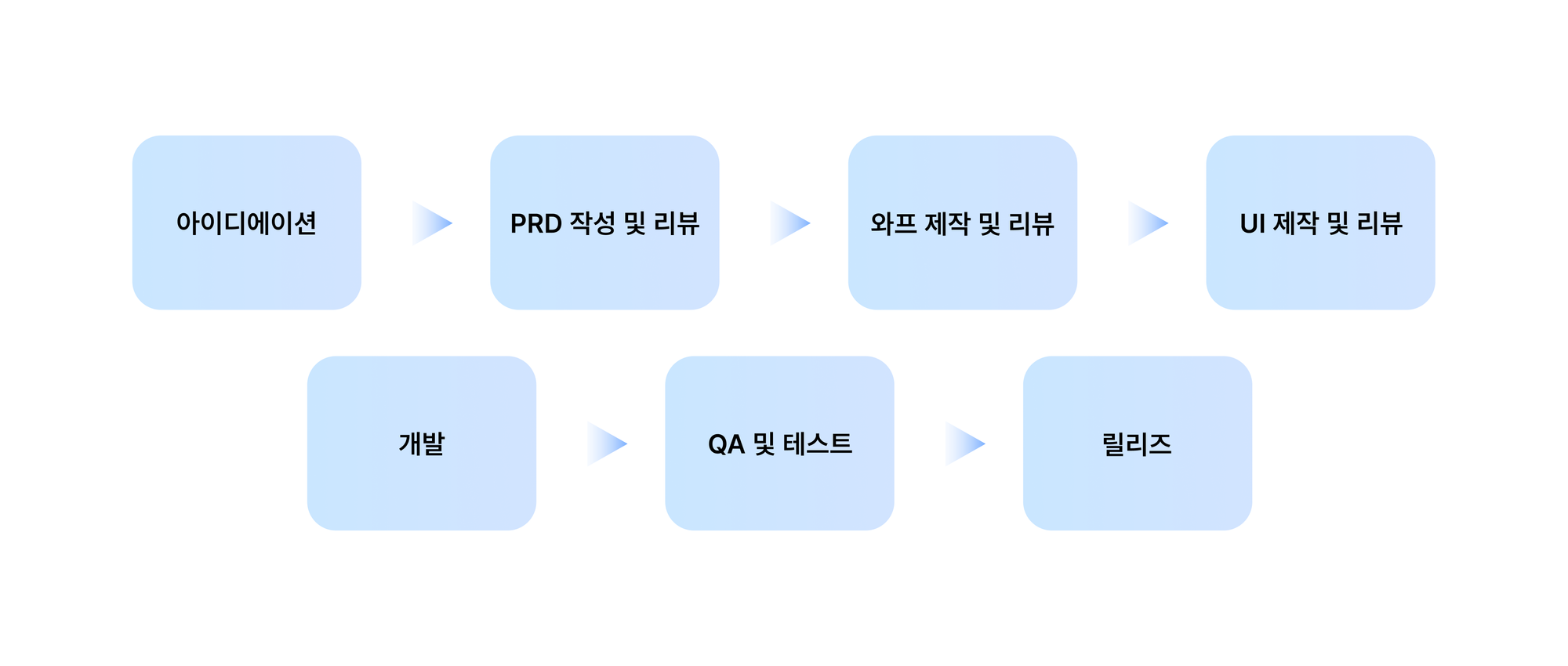 아이디에이션

PRD 작성 및 리뷰

와프 제작 및 리뷰

UI 제작 및 리뷰

개발

QA 및 테스트

릴리즈